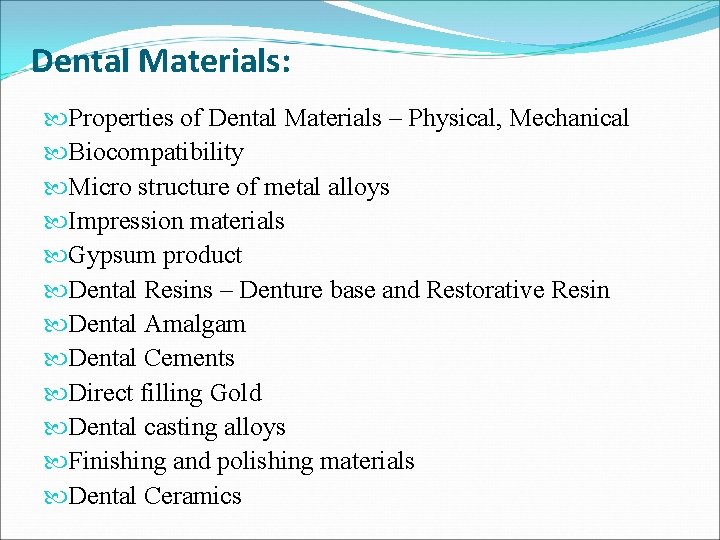 Dental Materials:

Properties of Dental Materials – Physical, Mechanical
Biocompatibility
Micro structure of metal alloys
Impression materials
Gypsum product
Dental Resins – Denture base and Restorative Resin
Dental Amalgam
Dental Cements
Direct filling Gold
Dental casting alloys
Finishing and polishing materials
Dental Ceramics